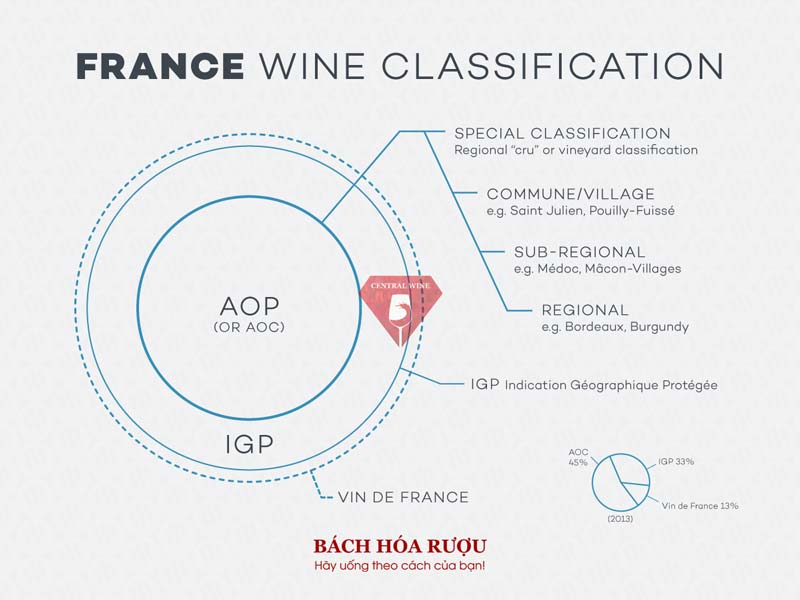 FRANCE WINE CLASSIFICATION

SPECIAL CLASSIFICATION
Regional "cru" or vineyard classification

COMMUNE/VILLAGE
e.g. Saint Julien, Pouilly-Fuissé

SUB-REGIONAL
e.g. Médoc, Mâcon-Villages

REGIONAL
e.g. Bordeaux, Burgundy

AOP
(OR AOC)

CENTRAL WINE

IGP Indication Géographique Protégée

IGP

VIN DE FRANCE

AOC 45%

IGP 33%

Vin de France 13%

(2013)

BÁCH HÓA RƯỢU
Hãy uống theo cách của bạn!